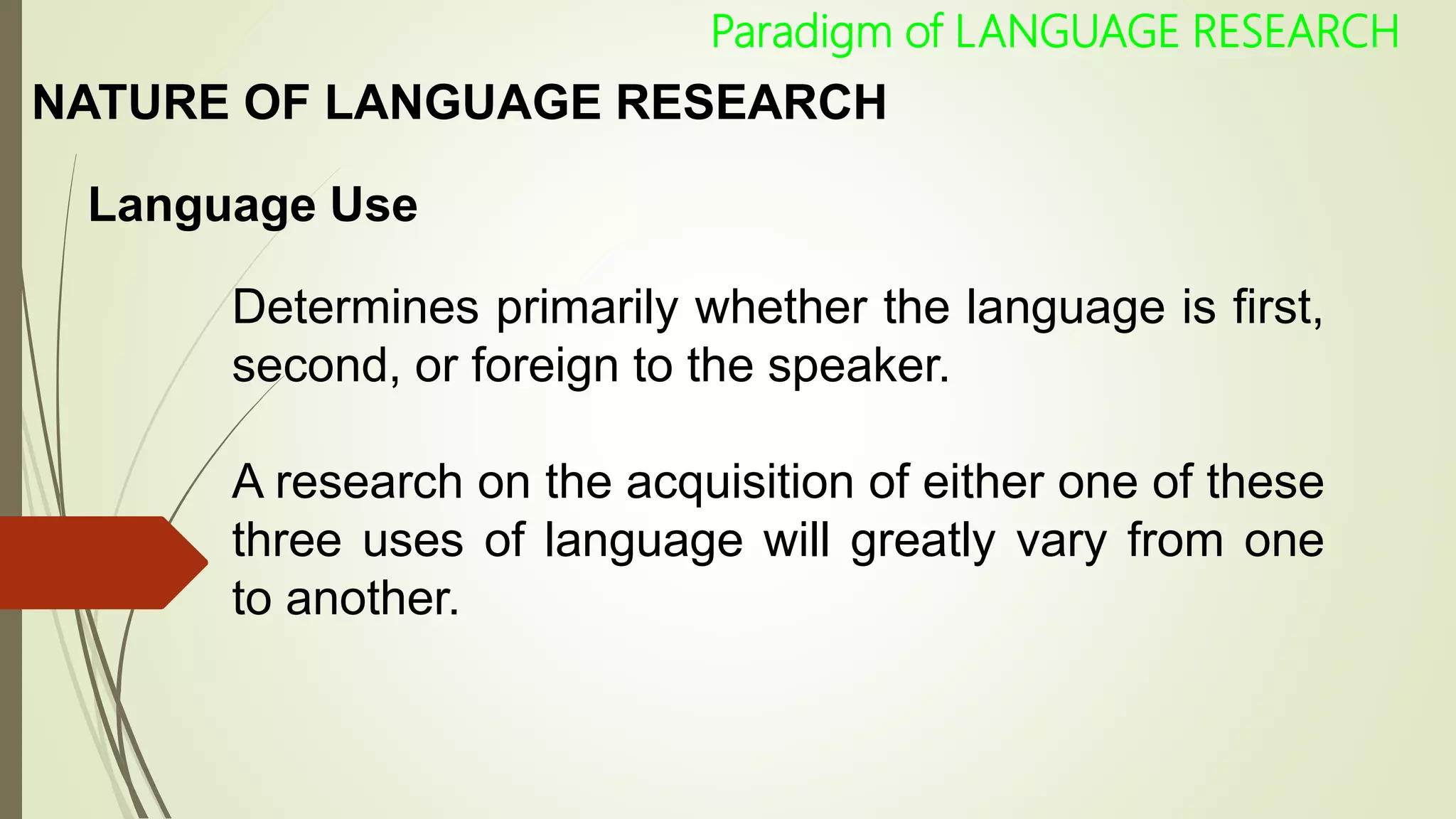 Paradigm of LANGUAGE RESEARCH

NATURE OF LANGUAGE RESEARCH

Language Use

Determines primarily whether the language is first, second, or foreign to the speaker.

A research on the acquisition of either one of these three uses of language will greatly vary from one to another.